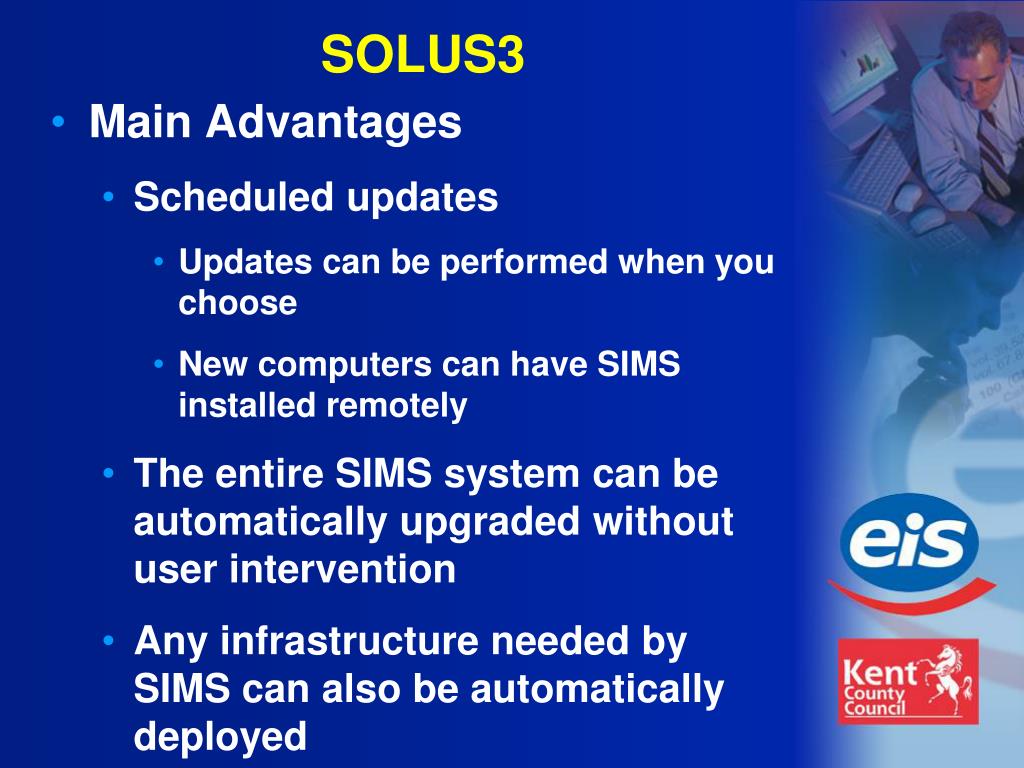 SOLUS3

• Main Advantages

• Scheduled updates

• Updates can be performed when you choose

• New computers can have SIMS installed remotely

• The entire SIMS system can be automatically upgraded without user intervention

• Any infrastructure needed by SIMS can also be automatically deployed

eis

Kent County Council